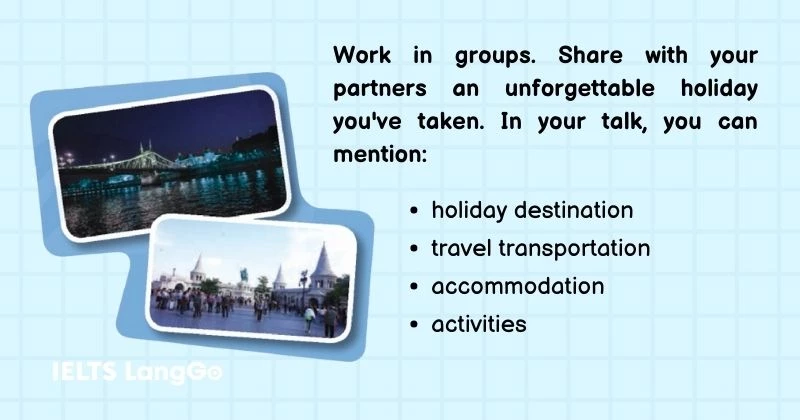 Work in groups. Share with your partners an unforgettable holiday you've taken. In your talk, you can mention:

• holiday destination
• travel transportation
• accommodation
• activities

IELTS LangGo